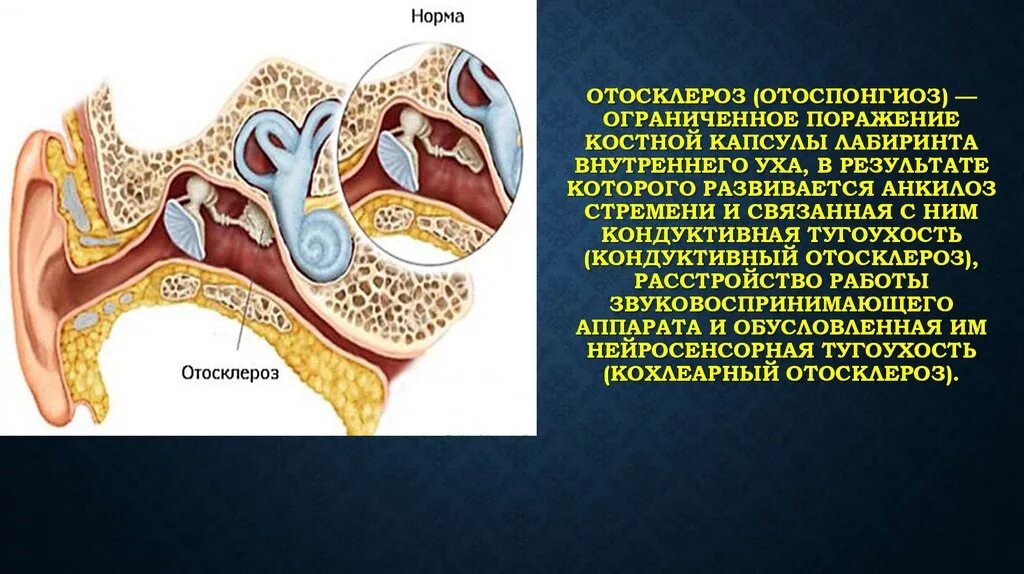 Норма

Отосклероз

ОТОСКЛЕРОЗ (ОТОСПОНГИОЗ) — ОГРАНИЧЕННОЕ ПОРАЖЕНИЕ КОСТНОЙ КАПСУЛЫ ЛАБИРИНТА ВНУТРЕННЕГО УХА, В РЕЗУЛЬТАТЕ КОТОРОГО РАЗВИВАЕТСЯ АНКИЛОЗ СТРЕМЕНИ И СВЯЗАННАЯ С НИМ КОНДУКТИВНАЯ ТУГОУХОСТЬ (КОНДУКТИВНЫЙ ОТОСКЛЕРОЗ), РАССТРОЙСТВО РАБОТЫ ЗВУКОВОСПРИНИМАЮЩЕГО АППАРАТА И ОБУСЛОВЛЕННАЯ ИМ НЕЙРОСЕНСОРНАЯ ТУГОУХОСТЬ (КОХЛЕАРНЫЙ ОТОСКЛЕРОЗ).